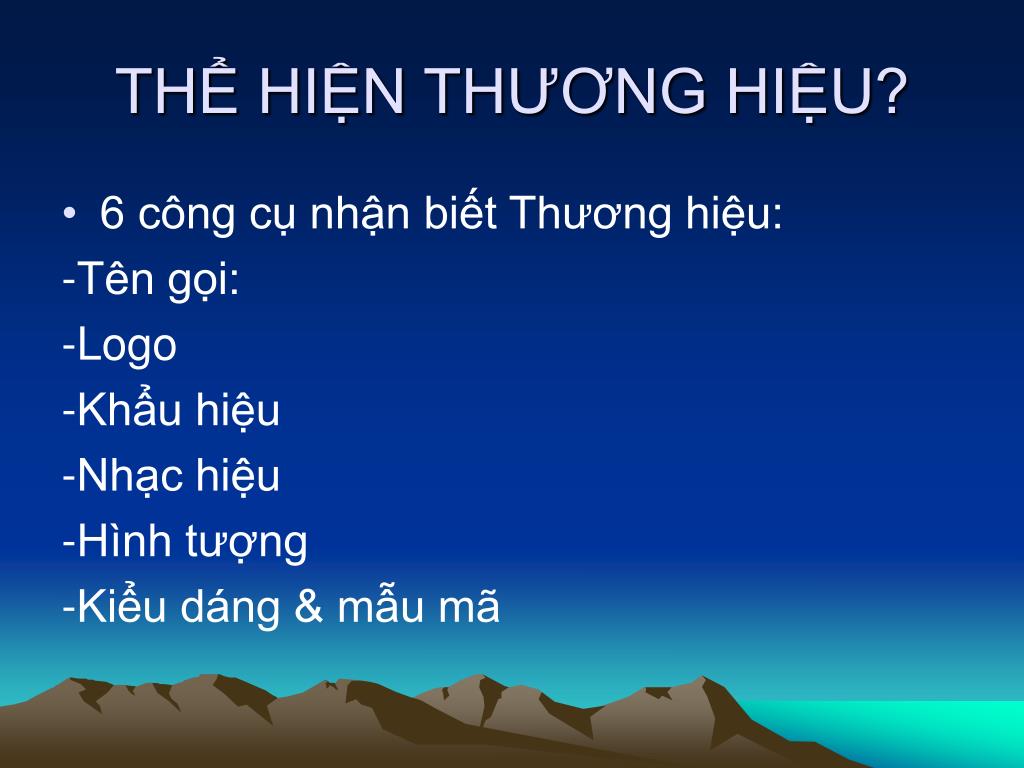 THỂ HIỆN THƯƠNG HIỆU?

• 6 công cụ nhận biết Thương hiệu:
-Tên gọi:
-Logo
-Khẩu hiệu
-Nhạc hiệu
-Hình tượng
-Kiểu dáng & mẫu mã